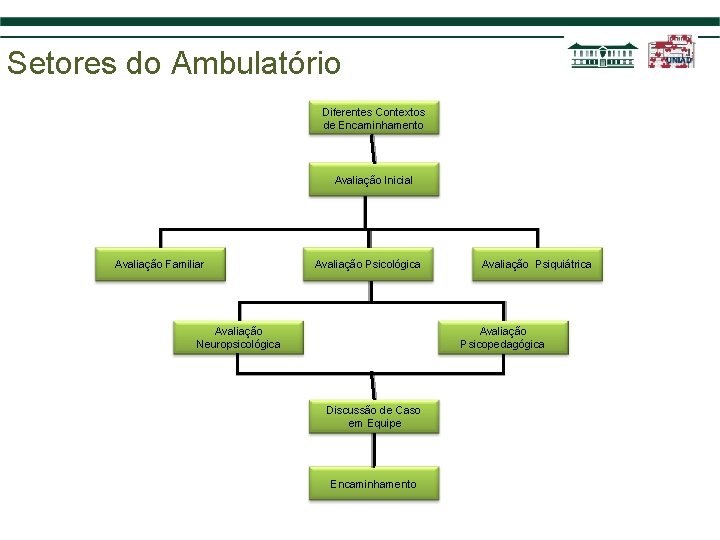 Setores do Ambulatório

UNIAD

Diferentes Contextos de Encaminhamento

Avaliação Inicial

Avaliação Familiar

Avaliação Psicológica

Avaliação Psiquiátrica

Avaliação Neuropsicológica

Avaliação Psicopedagógica

Discussão de Caso em Equipe

Encaminhamento